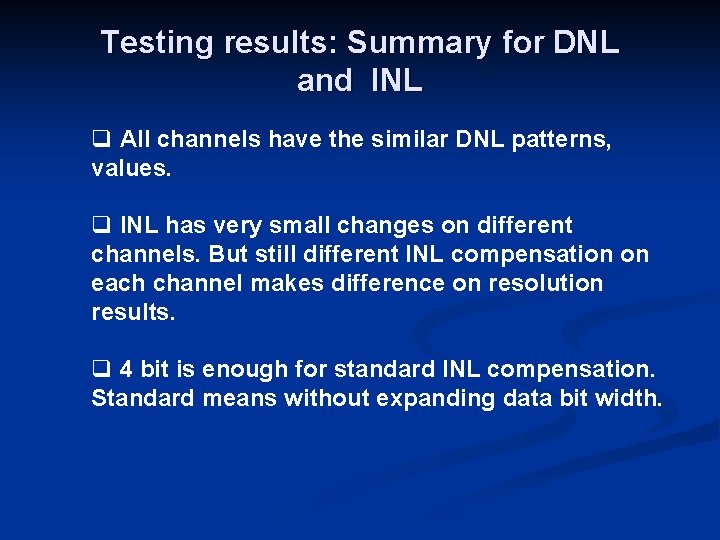 Testing results: Summary for DNL and INL

❑ All channels have the similar DNL patterns, values.

❑ INL has very small changes on different channels. But still different INL compensation on each channel makes difference on resolution results.

❑ 4 bit is enough for standard INL compensation. Standard means without expanding data bit width.